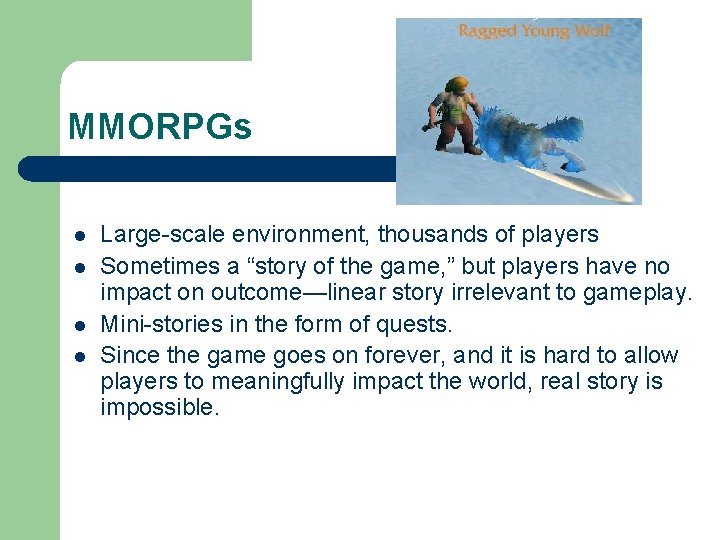 Ragged Young Wolf

MMORPGs

- Large-scale environment, thousands of players
- Sometimes a “story of the game,” but players have no impact on outcome—linear story irrelevant to gameplay.
- Mini-stories in the form of quests.
- Since the game goes on forever, and it is hard to allow players to meaningfully impact the world, real story is impossible.